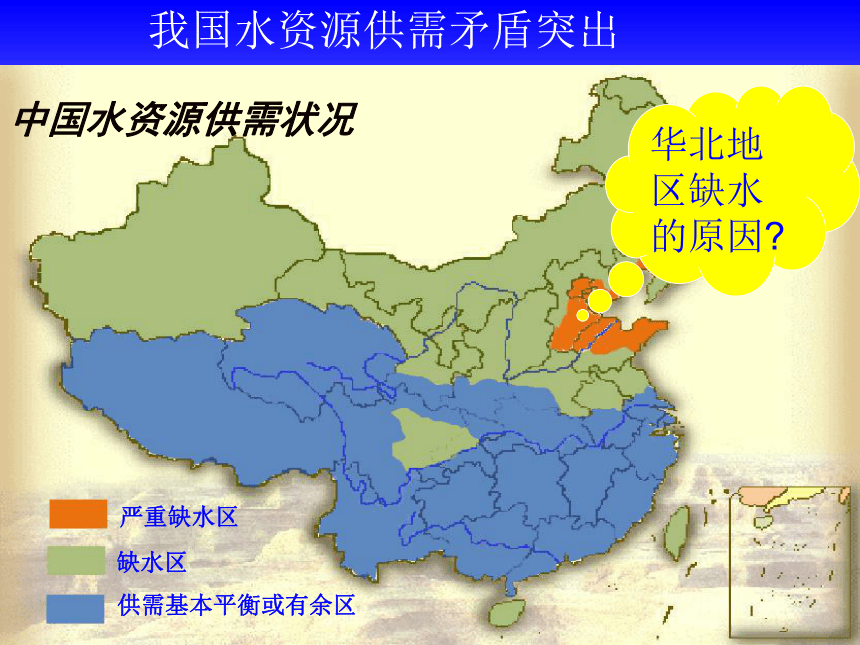 我国水资源供需矛盾突出

中国水资源供需状况

华北地区缺水的原因?

严重缺水区

缺水区

供需基本平衡或有余区